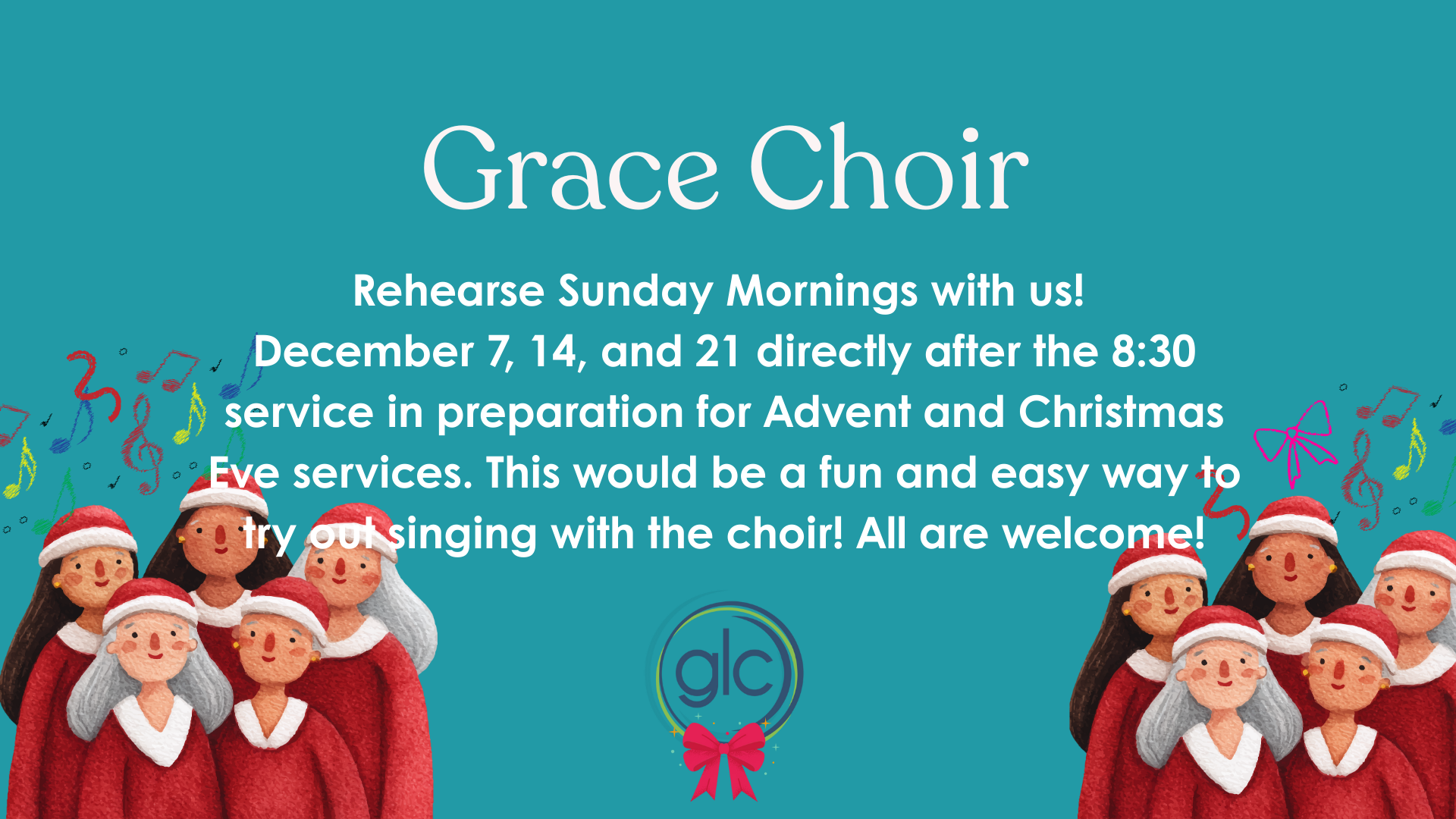 Grace Choir

Rehearse Sunday Mornings with us!
December 7, 14, and 21 directly after the 8:30 service in preparation for Advent and Christmas Eve services. This would be a fun and easy way to try out singing with the choir! All are welcome!

glc